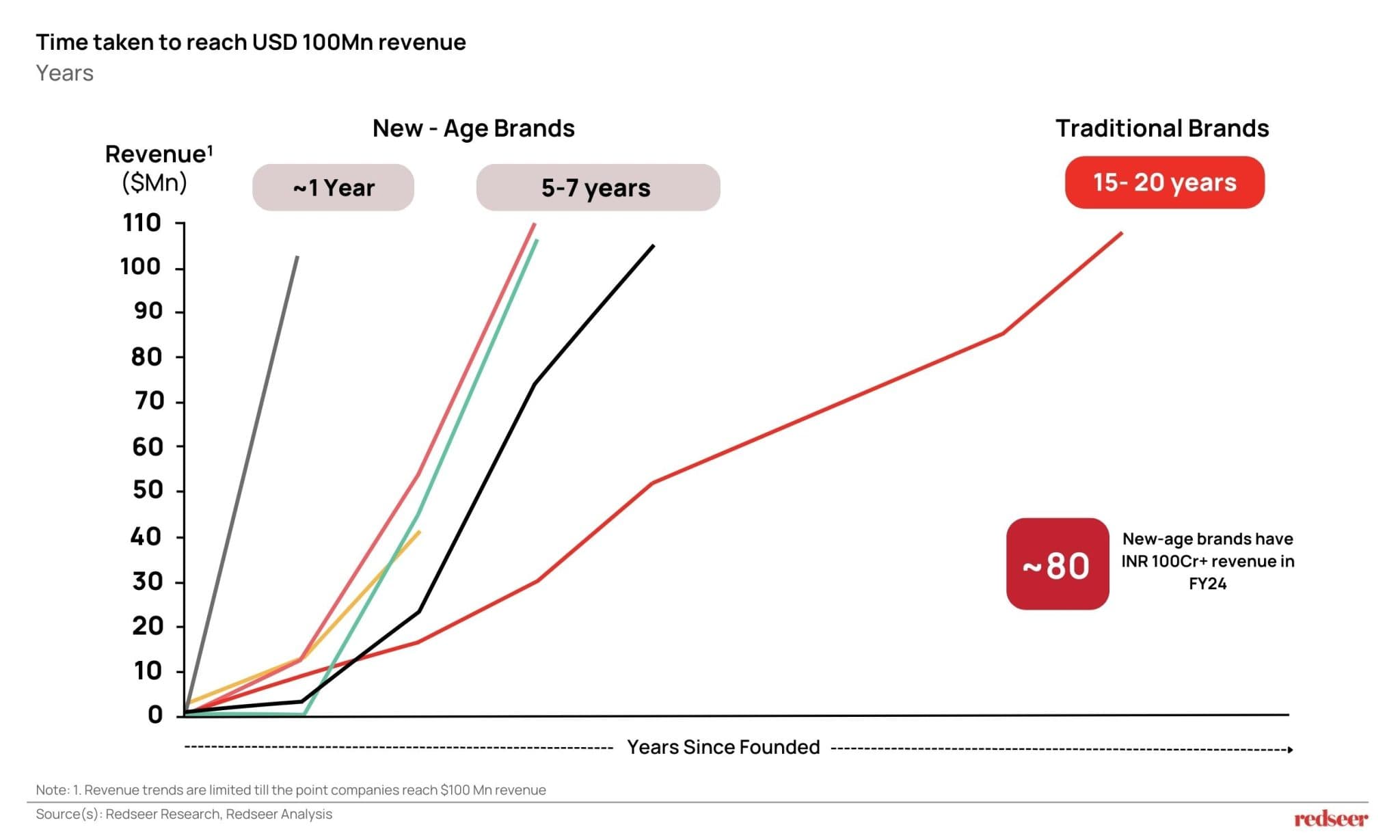 Time taken to reach USD 100Mn revenue
Years

New - Age Brands

Traditional Brands

Revenue$^1$ ($Mn)

~1 Year

5-7 years

15- 20 years

110
100
90
80
70
60
50
40
30
20
10
0

~80

New-age brands have INR 100Cr+ revenue in FY24

Years Since Founded

Note: 1. Revenue trends are limited till the point companies reach $100 Mn revenue

Source(s): Redseer Research, Redseer Analysis

redseer